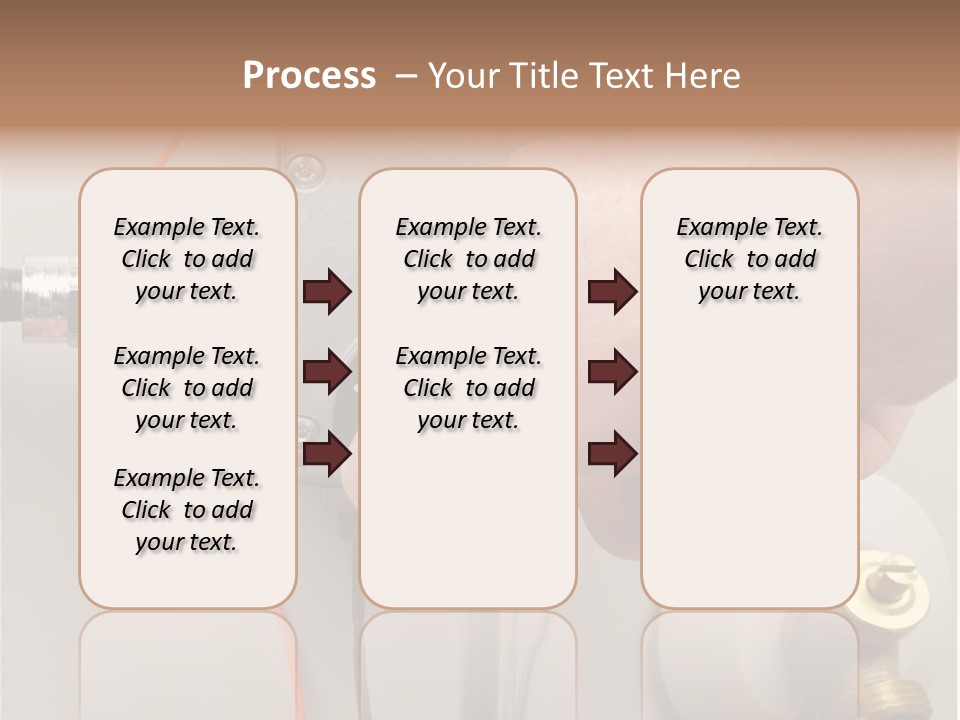 Process – Your Title Text Here

Example Text. Click to add your text.

Example Text. Click to add your text.

Example Text. Click to add your text.

Example Text. Click to add your text.

Example Text. Click to add your text.

Example Text. Click to add your text.